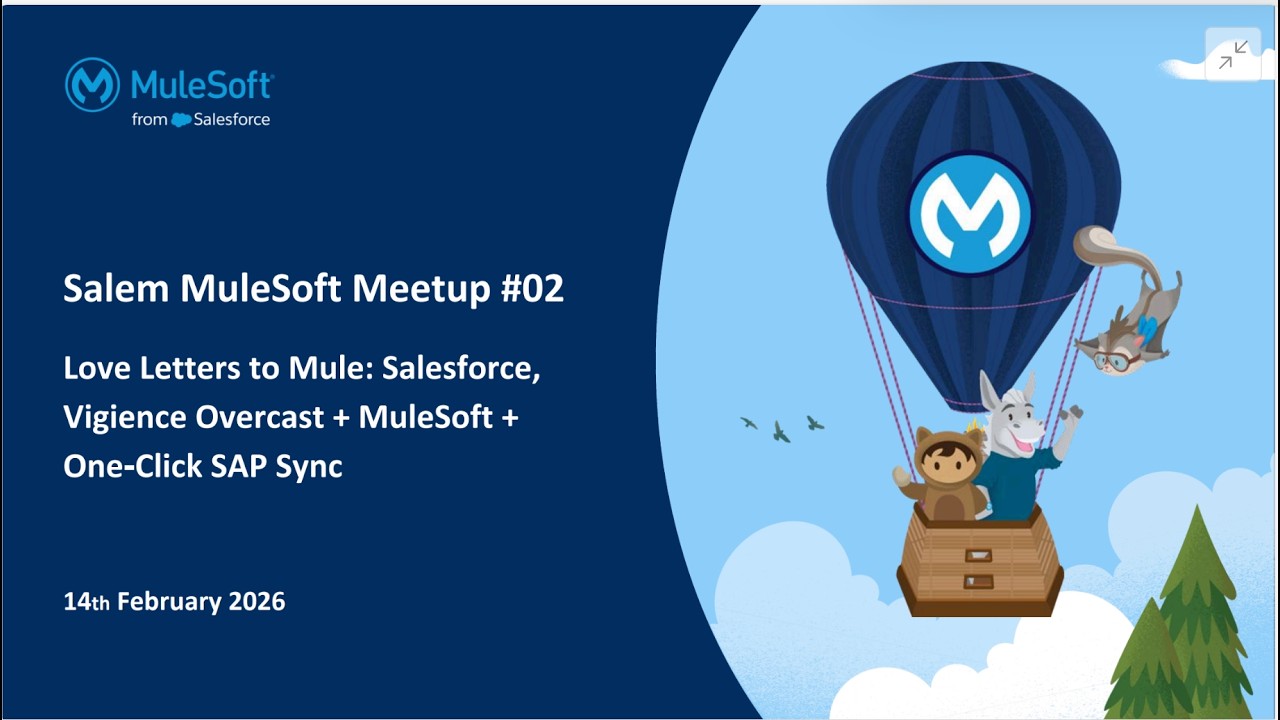 MuleSoft
from Salesforce

Salem MuleSoft Meetup #02

Love Letters to Mule: Salesforce, Vigience Overcast + MuleSoft + One-Click SAP Sync

14th February 2026